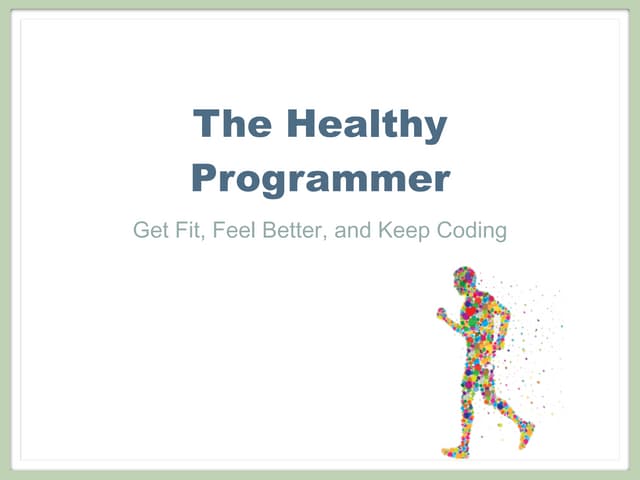 The Healthy Programmer

Get Fit, Feel Better, and Keep Coding